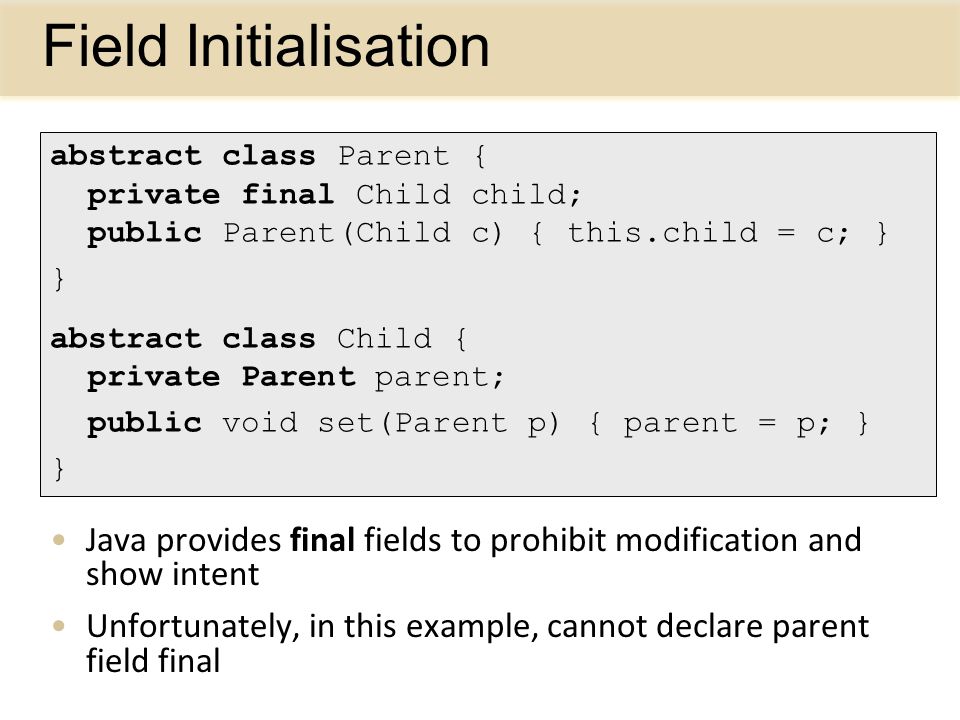 Field Initialisation

abstract class Parent {
  private final Child child;
  public Parent(Child c) { this.child = c; }
}

abstract class Child {
  private Parent parent;
  public void set(Parent p) { parent = p; }
}

• Java provides final fields to prohibit modification and show intent

• Unfortunately, in this example, cannot declare parent field final